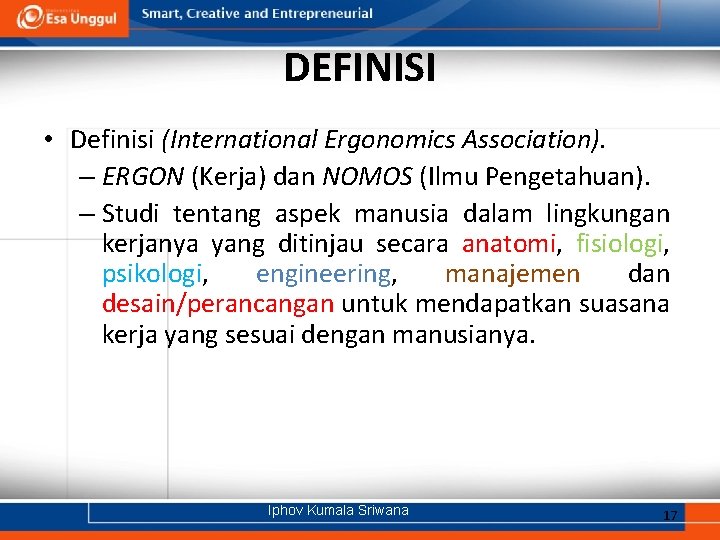 Esa Unggul

Smart, Creative and Entrepreneurial

DEFINISI

• Definisi (International Ergonomics Association).

– ERGON (Kerja) dan NOMOS (Ilmu Pengetahuan).

– Studi tentang aspek manusia dalam lingkungan kerjanya yang ditinjau secara anatomi, fisiologi, psikologi, engineering, manajemen dan desain/perancangan untuk mendapatkan suasana kerja yang sesuai dengan manusianya.

Iphov Kumala Sriwana

17